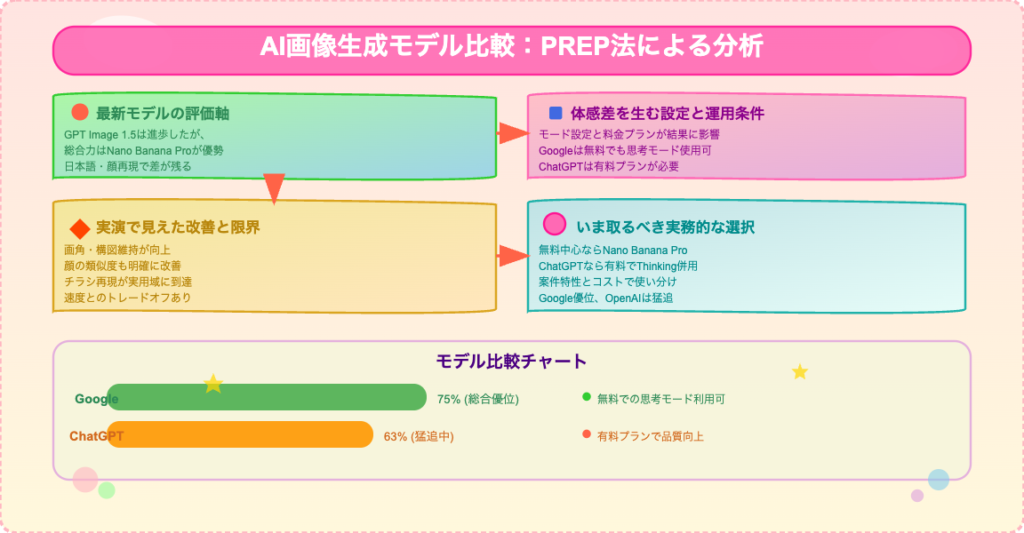 AI画像生成モデル比較：PREP法による分析

最新モデルの評価軸
GPT Image 1.5は進歩したが、
総合力はNano Banana Proが優勢
日本語・顔再現で差が残る

体感差を生む設定と運用条件
モード設定と料金プランが結果に影響
Googleは無料でも思考モード使用可
ChatGPTは有料プランが必要

実演で見えた改善と限界
画角・構図維持が向上
顔の類似度も明確に改善
チラシ再現が実用域に到達
速度とのトレードオフあり

いま取るべき実務的な選択
無料中心ならNano Banana Pro
ChatGPTなら有料でThinking併用
案件特性とコストで使い分け
Google優位、OpenAIは猛追

モデル比較チャート

Google 75% (総合優位) 無料での思考モード利用可
ChatGPT 63% (猛追中) 有料プランで品質向上